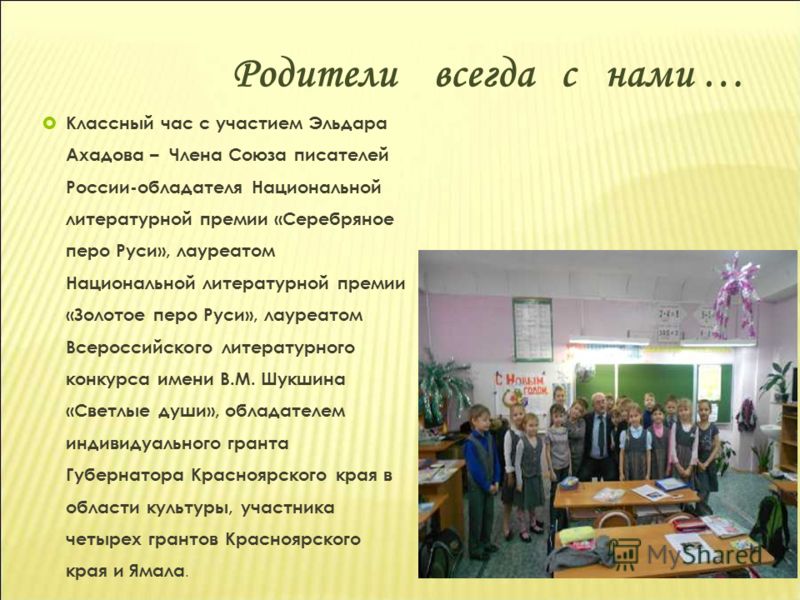 Родители всегда с нами …

Классный час с участием Эльдара Ахадова – Члена Союза писателей России-обладателя Национальной литературной премии «Серебряное перо Руси», лауреатом Национальной литературной премии «Золотое перо Руси», лауреатом Всероссийского литературного конкурса имени В.М. Шукшина «Светлые души», обладателем индивидуального гранта Губернатора Красноярского края в области культуры, участника четырех грантов Красноярского края и Ямала.

С Новым годом

MyShared